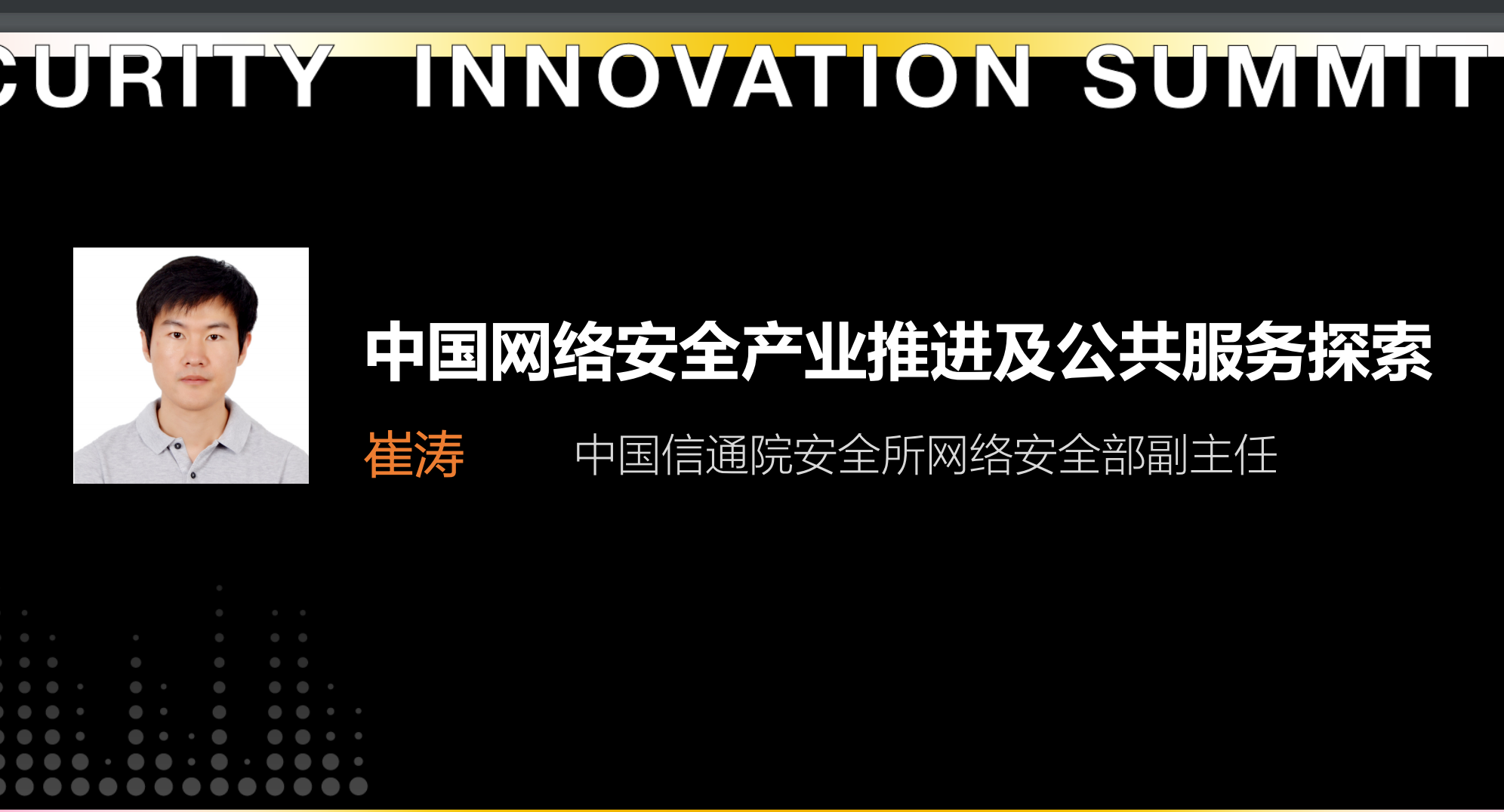 CURITY INNOVATION SUMMIT

中国网络安全产业推进及公共服务探索

崔涛 中国信通院安全所网络安全部副主任